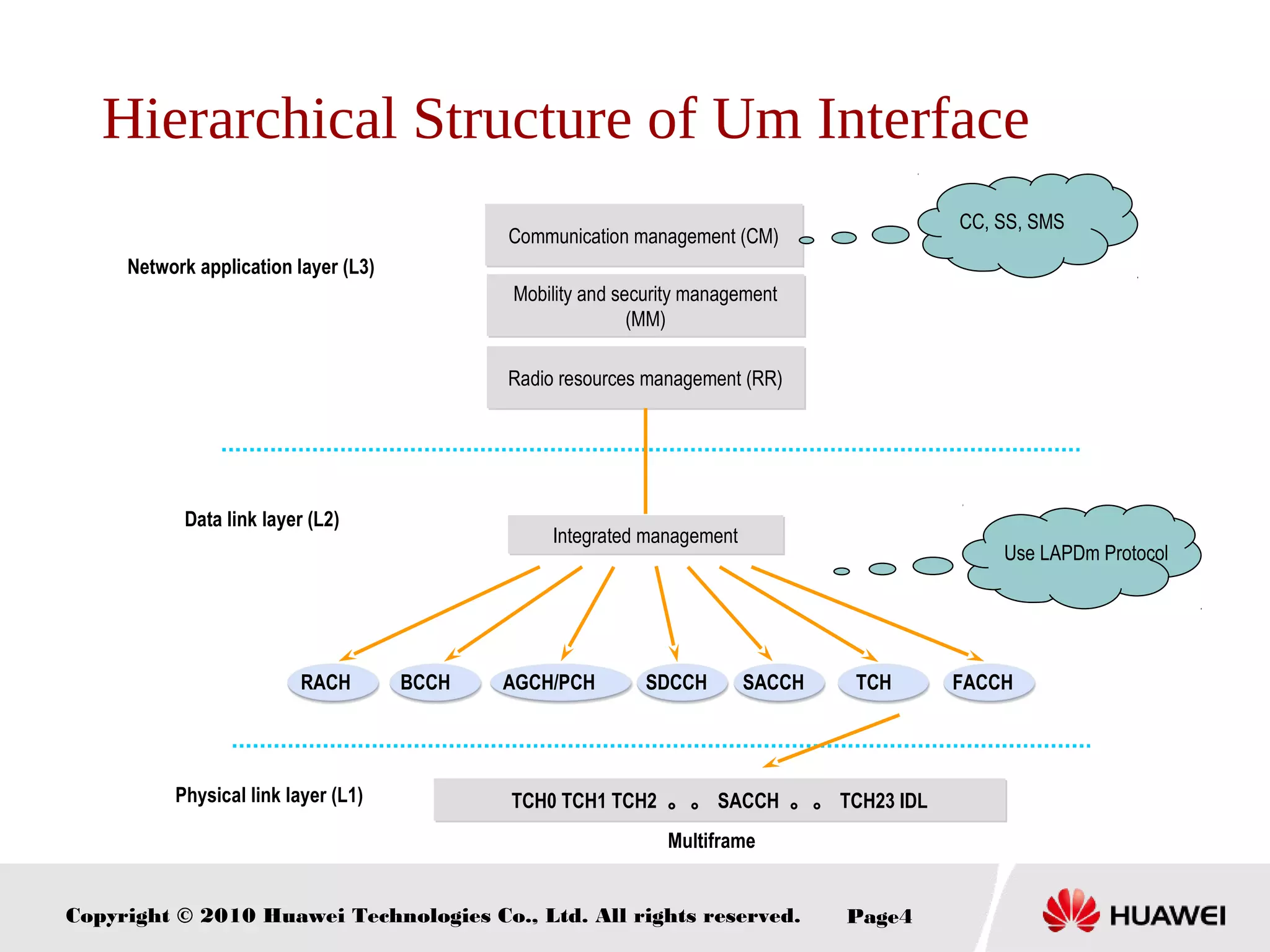 Hierarchical Structure of Um Interface

Network application layer (L3)

Communication management (CM)

CC, SS, SMS

Mobility and security management (MM)

Radio resources management (RR)

Data link layer (L2)

Integrated management

Use LAPDm Protocol

RACH BCCH AGCH/PCH SDCCH SACCH TCH FACCH

Physical link layer (L1)

TCH0 TCH1 TCH2 。。 SACCH 。。 TCH23 IDL

Multiframe

Copyright © 2010 Huawei Technologies Co., Ltd. All rights reserved. Page4

HUAWEI